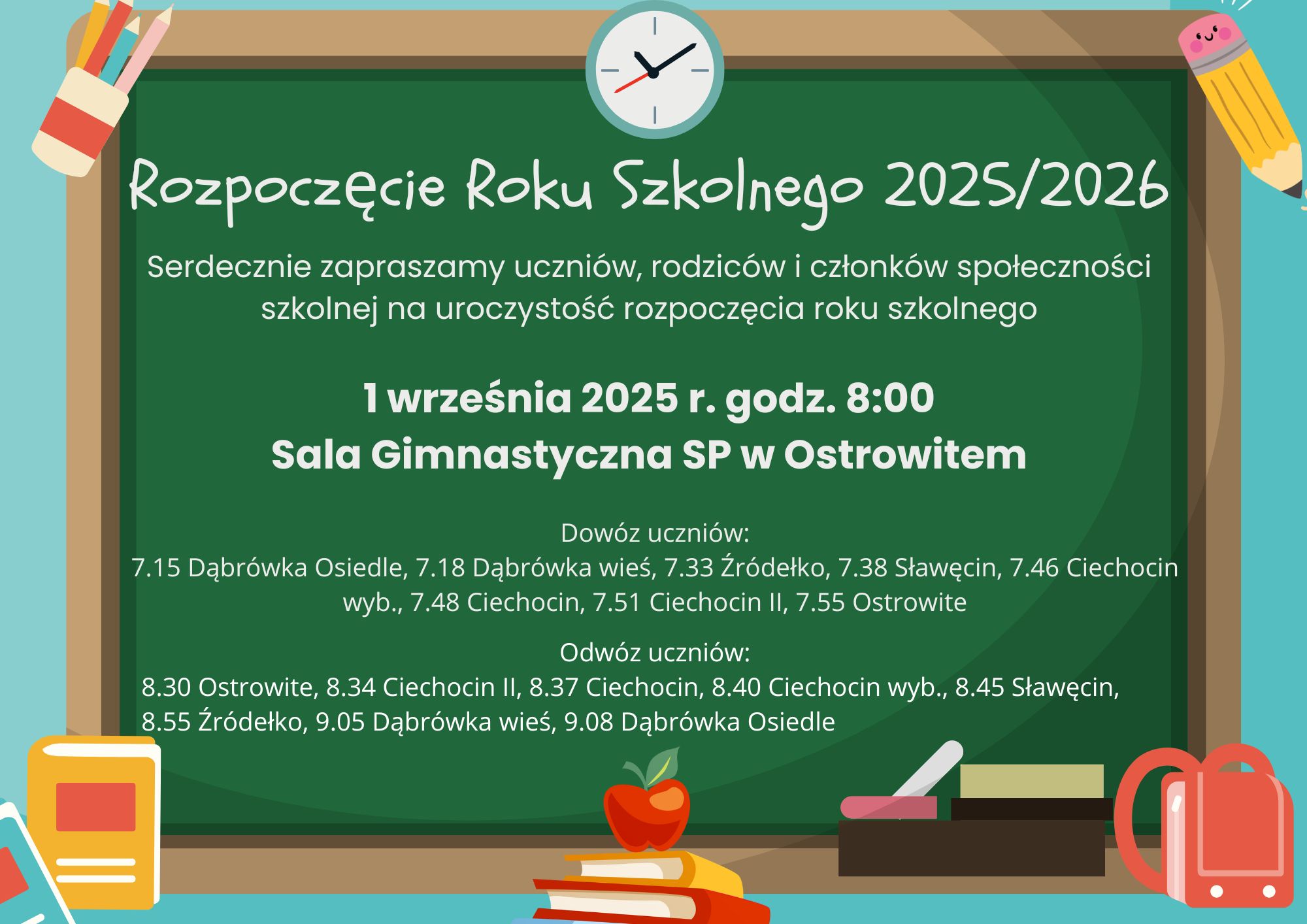 Rozpoczęcie Roku Szkolnego 2025/2026

Serdecznie zapraszamy uczniów, rodziców i członków społeczności szkolnej na uroczystość rozpoczęcia roku szkolnego

1 września 2025 r. godz. 8:00
Sala Gimnastyczna SP w Ostrowitem

Dowóz uczniów:
7.15 Dąbrówka Osiedle, 7.18 Dąbrówka wieś, 7.33 Źródełko, 7.38 Sławęcin, 7.46 Ciechocin wyb., 7.48 Ciechocin, 7.51 Ciechocin II, 7.55 Ostrowite

Odwóz uczniów:
8.30 Ostrowite, 8.34 Ciechocin II, 8.37 Ciechocin, 8.40 Ciechocin wyb., 8.45 Sławęcin, 8.55 Źródełko, 9.05 Dąbrówka wieś, 9.08 Dąbrówka Osiedle